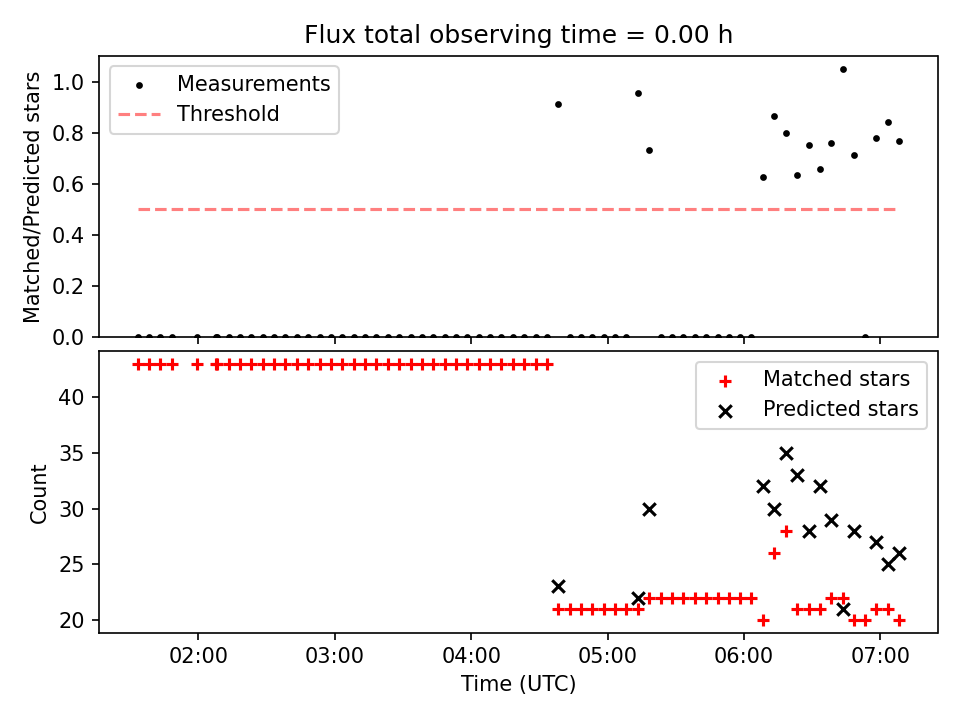 Flux total observing time = 0.00 h

Measurements
Threshold

Matched/Predicted stars

1.0
0.8
0.6
0.4
0.2
0.0

Matched stars
Predicted stars

Count

40
35
30
25
20

02:00
03:00
04:00
05:00
06:00
07:00

Time (UTC)